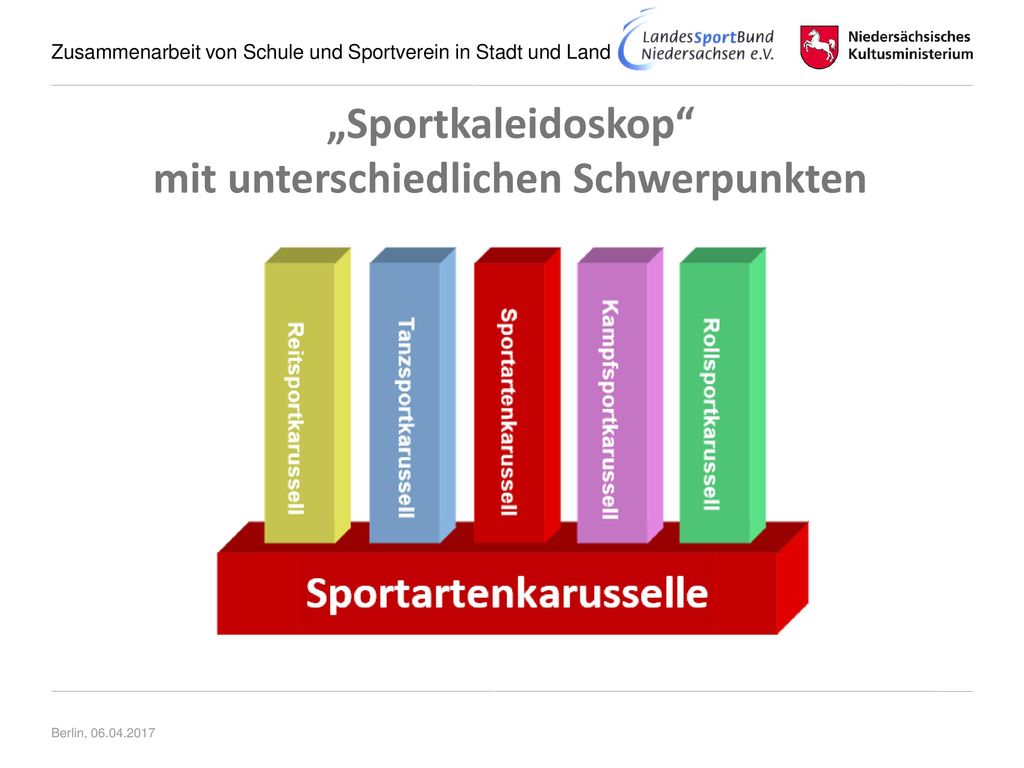 Zusammenarbeit von Schule und Sportverein in Stadt und Land

LandesSportBund Niedersachsen e.V.

Niedersächsisches Kultusministerium

„Sportkaleidoskop“ mit unterschiedlichen Schwerpunkten

Reitsportkarussell

Tanzsportkarussell

Sportartenkarussell

Kampfsportkarussell

Rollsportkarussell

Sportartenkarusselle

Berlin, 06.04.2017